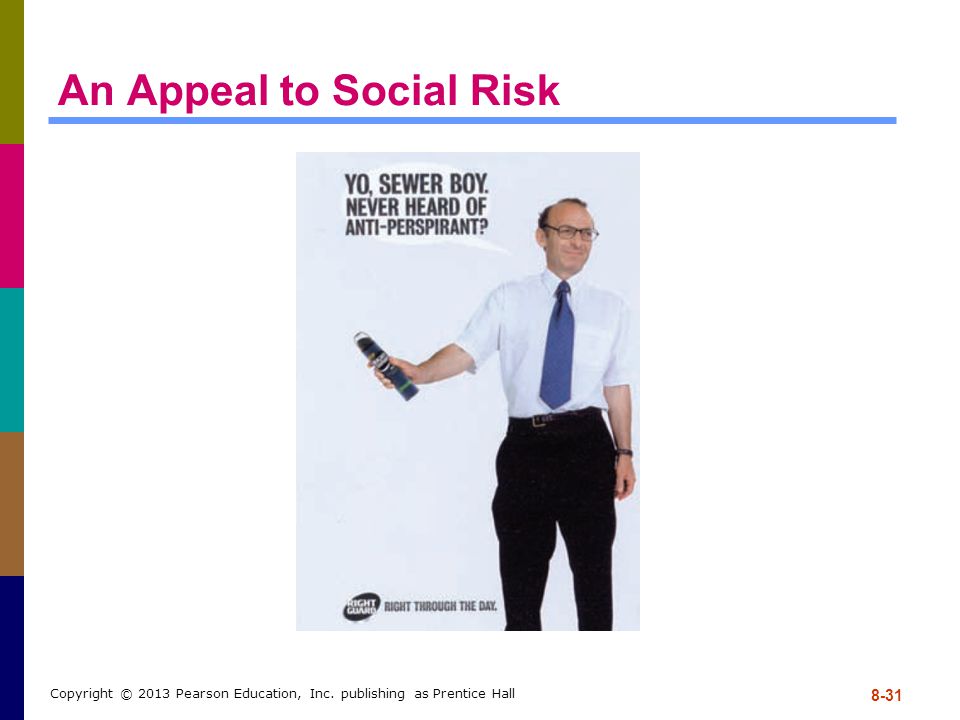 An Appeal to Social Risk

YO, SEWER BOY. NEVER HEARD OF ANTI-PERSPIRANT?

RIGHT GUARD RIGHT THROUGH THE DAY.

Copyright © 2013 Pearson Education, Inc. publishing as Prentice Hall

8-31